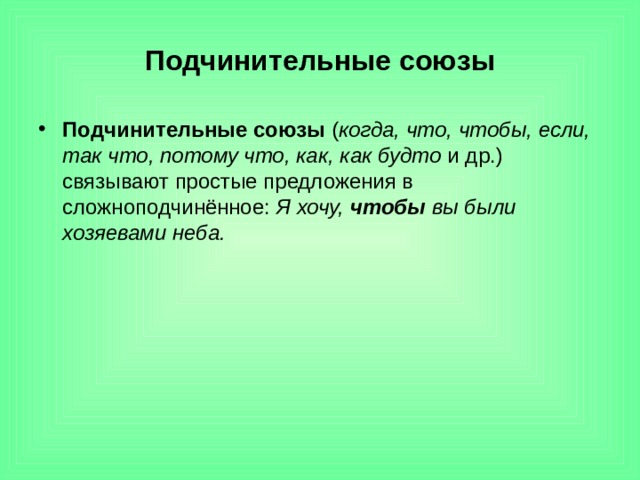 Подчинительные союзы

• Подчинительные союзы (когда, что, чтобы, если, так что, потому что, как, как будто и др.) связывают простые предложения в сложноподчинённое: Я хочу, чтобы вы были хозяевами неба.